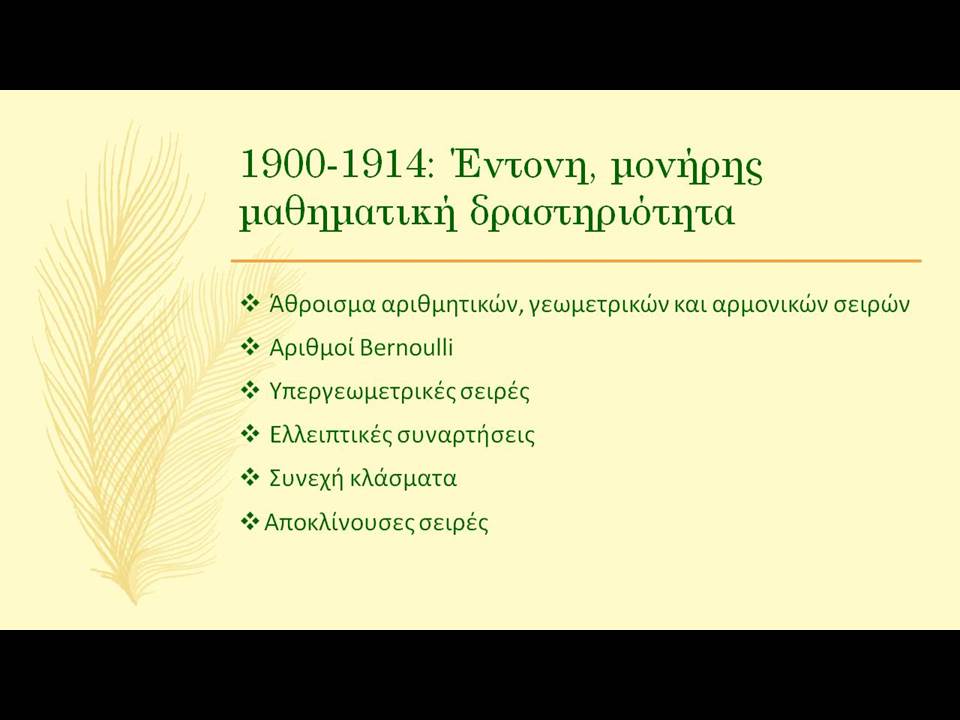 1900-1914: Έντονη, μονήρης μαθηματική δραστηριότητα

❖ Άθροισμα αριθμητικών, γεωμετρικών και αρμονικών σειρών
❖ Αριθμοί Bernoulli
❖ Υπεργεωμετρικές σειρές
❖ Ελλειπτικές συναρτήσεις
❖ Συνεχή κλάσματα
❖ Αποκλίνουσες σειρές